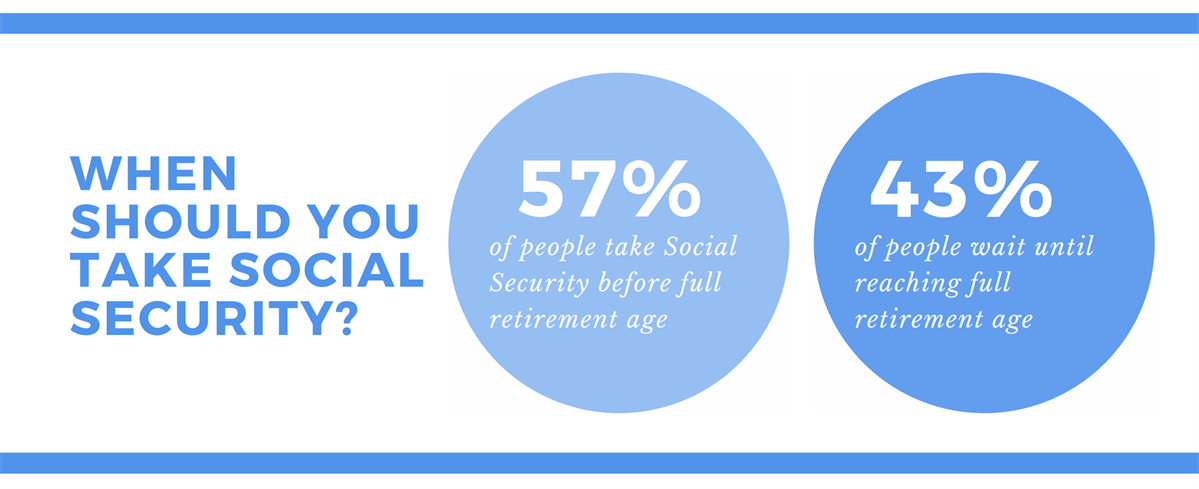 WHEN SHOULD YOU TAKE SOCIAL SECURITY?

57%
of people take Social Security before full retirement age

43%
of people wait until reaching full retirement age